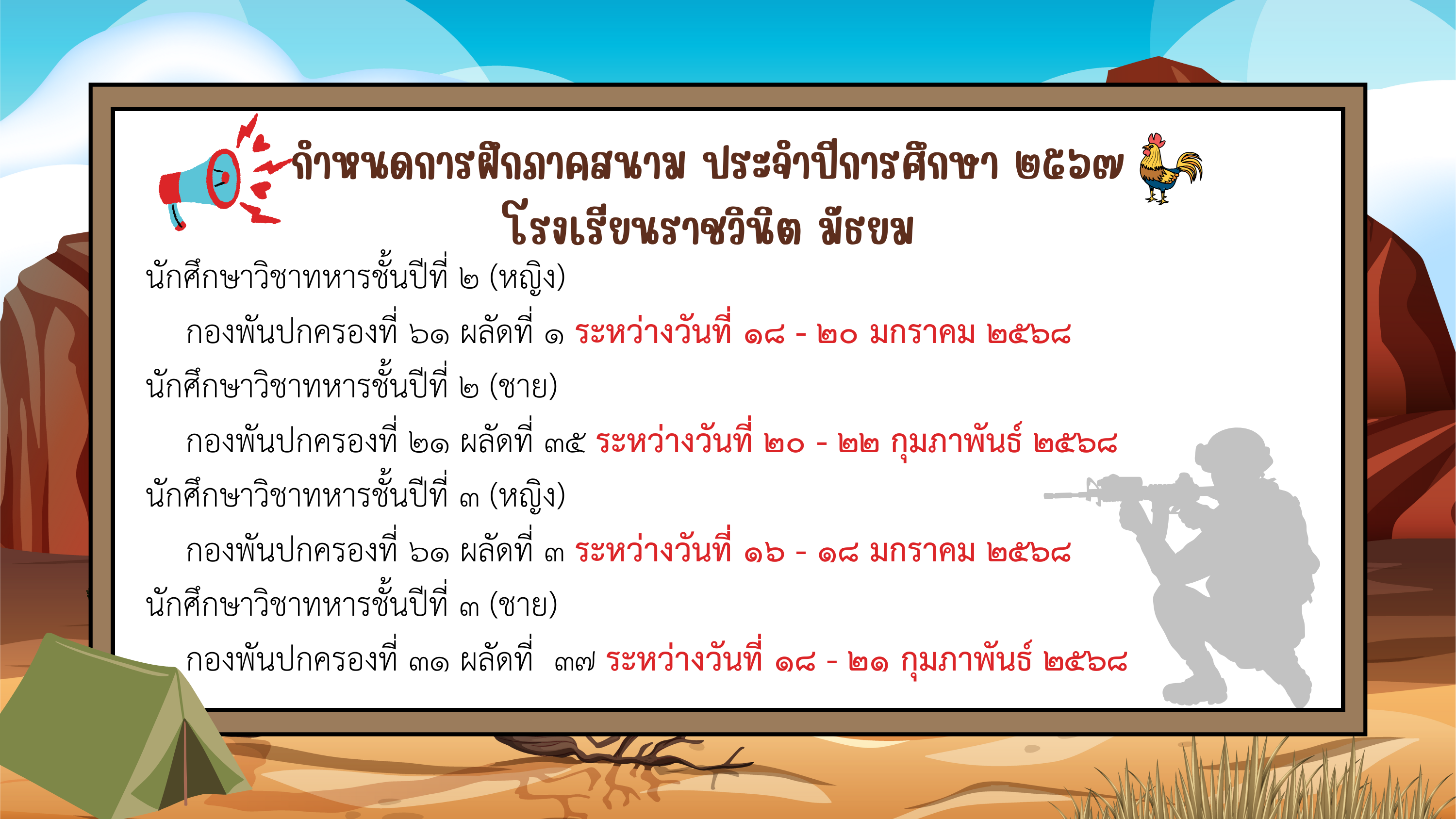 กำหนดการฝึกภาคสนาม ประจำปีการศึกษา ๒๕๖๗
โรงเรียนราชวินิต มัธยม

นักศึกษาวิชาทหารชั้นปีที่ ๒ (หญิง)
กองพันปกครองที่ ๖๑ ผลัดที่ ๑ ระหว่างวันที่ ๑๘ - ๒๐ มกราคม ๒๕๖๘
นักศึกษาวิชาทหารชั้นปีที่ ๒ (ชาย)
กองพันปกครองที่ ๒๑ ผลัดที่ ๓๕ ระหว่างวันที่ ๒๐ - ๒๒ กุมภาพันธ์ ๒๕๖๘
นักศึกษาวิชาทหารชั้นปีที่ ๓ (หญิง)
กองพันปกครองที่ ๖๑ ผลัดที่ ๓ ระหว่างวันที่ ๑๖ - ๑๘ มกราคม ๒๕๖๘
นักศึกษาวิชาทหารชั้นปีที่ ๓ (ชาย)
กองพันปกครองที่ ๓๑ ผลัดที่ ๓๗ ระหว่างวันที่ ๑๘ - ๒๑ กุมภาพันธ์ ๒๕๖๘